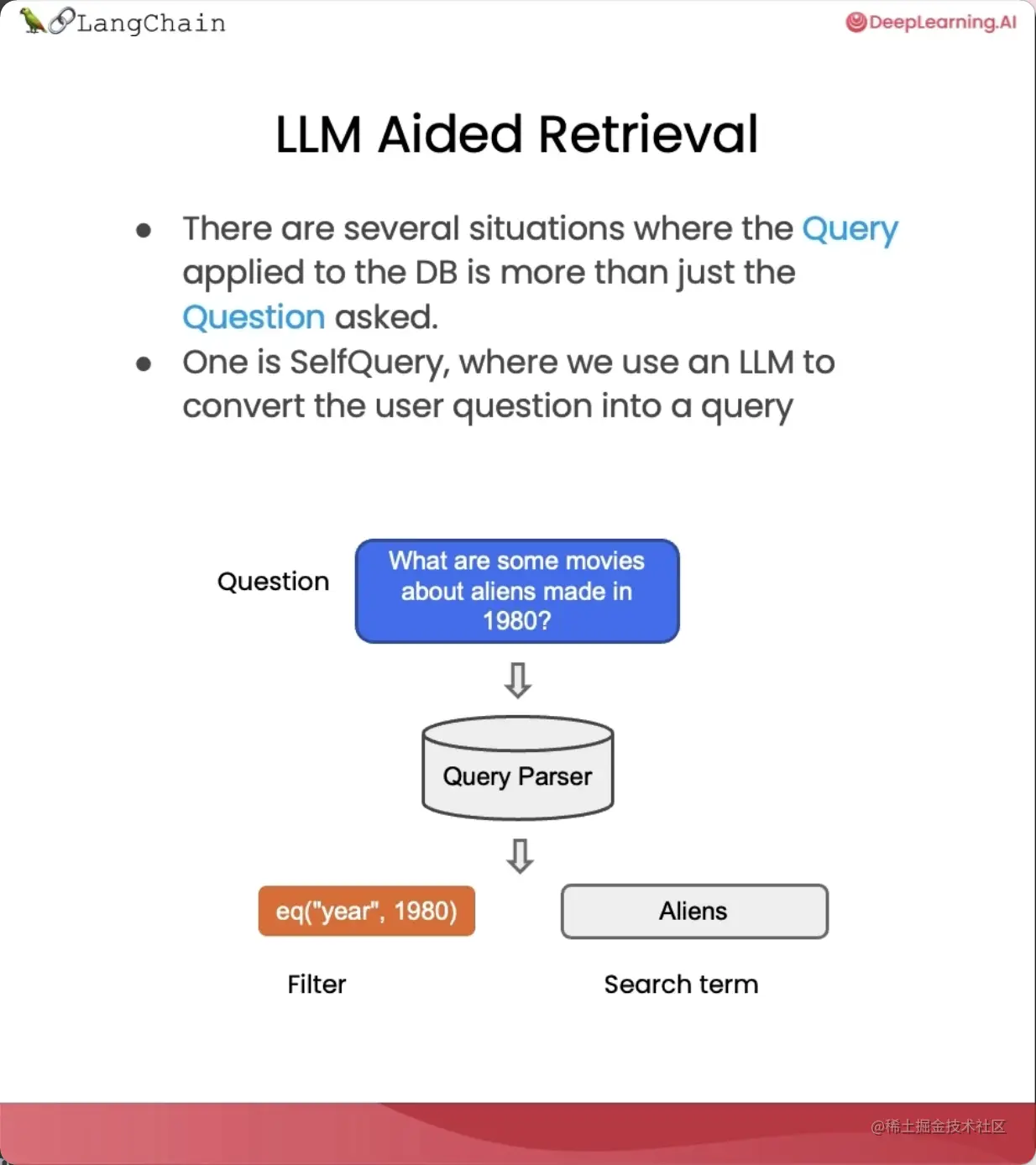 🦜🔗LangChain

DeepLearning.AI

LLM Aided Retrieval

- There are several situations where the Query applied to the DB is more than just the Question asked.
- One is SelfQuery, where we use an LLM to convert the user question into a query

Question

What are some movies about aliens made in 1980?

Query Parser

eq("year", 1980)

Aliens

Filter

Search term

@稀土掘金技术社区